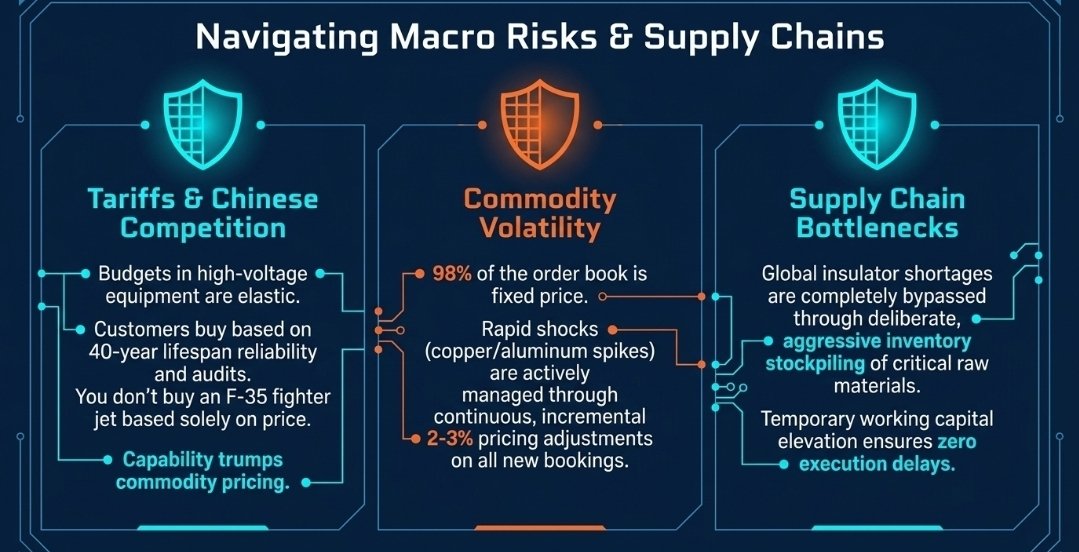 Navigating Macro Risks & Supply Chains

Tariffs & Chinese Competition

Budgets in high-voltage equipment are elastic.

Customers buy based on 40-year lifespan reliability and audits. You don't buy an F-35 fighter jet based solely on price.

Capability trumps commodity pricing.

Commodity Volatility

98% of the order book is fixed price.

Rapid shocks (copper/aluminum spikes) are actively managed through continuous, incremental 2-3% pricing adjustments on all new bookings.

Supply Chain Bottlenecks

Global insulator shortages are completely bypassed through deliberate, aggressive inventory stockpiling of critical raw materials.

Temporary working capital elevation ensures zero execution delays.